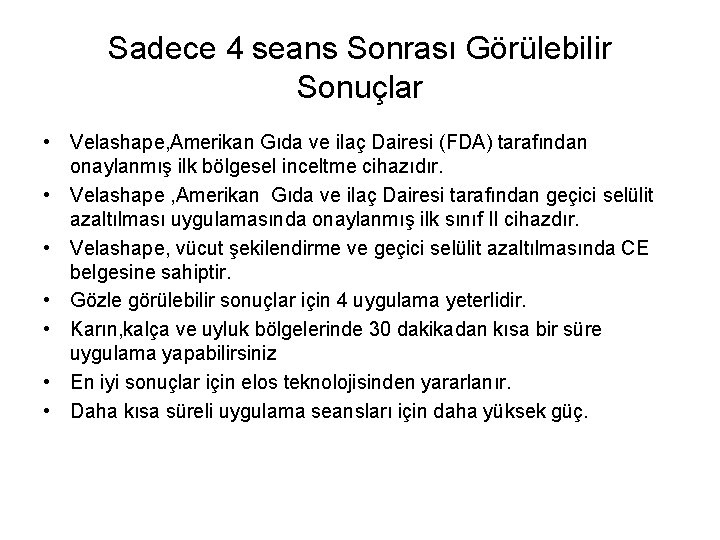 Sadece 4 seans Sonrası Görülebilir Sonuçlar

• Velashape,Amerikan Gıda ve ilaç Dairesi (FDA) tarafından onaylanmış ilk bölgesel inceltme cihazıdır.
• Velashape ,Amerikan Gıda ve ilaç Dairesi tarafından geçici selülit azaltılması uygulamasında onaylanmış ilk sınıf II cihazdır.
• Velashape, vücut şekilendirme ve geçici selülit azaltılmasında CE belgesine sahiptir.
• Gözle görülebilir sonuçlar için 4 uygulama yeterlidir.
• Karın,kalça ve uyluk bölgelerinde 30 dakikadan kısa bir süre uygulama yapabilirsiniz
• En iyi sonuçlar için elos teknolojisinden yararlanır.
• Daha kısa süreli uygulama seansları için daha yüksek güç.